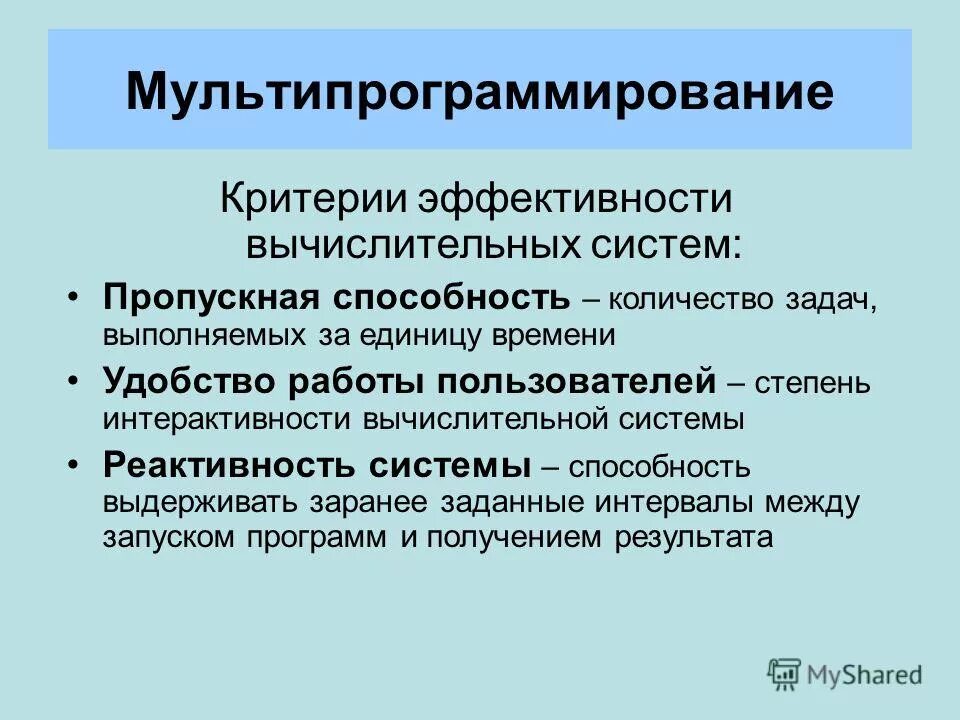 Мультипрограммирование

Критерии эффективности вычислительных систем:

• Пропускная способность – количество задач, выполняемых за единицу времени
• Удобство работы пользователей – степень интерактивности вычислительной системы
• Реактивность системы – способность выдерживать заранее заданные интервалы между запуском программ и получением результата

MyShared